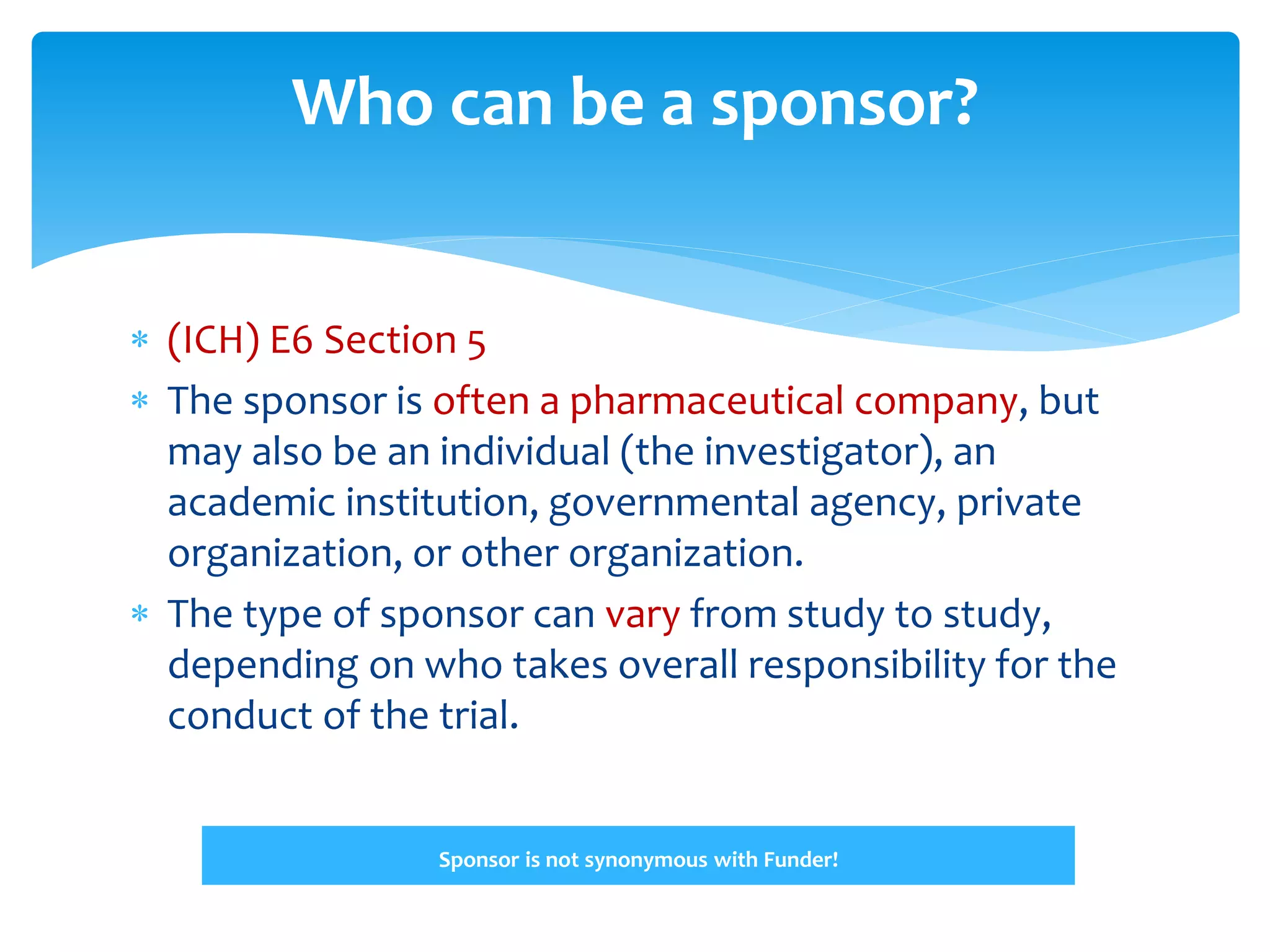 Who can be a sponsor?

* (ICH) E6 Section 5
* The sponsor is often a pharmaceutical company, but may also be an individual (the investigator), an academic institution, governmental agency, private organization, or other organization.
* The type of sponsor can vary from study to study, depending on who takes overall responsibility for the conduct of the trial.

Sponsor is not synonymous with Funder!